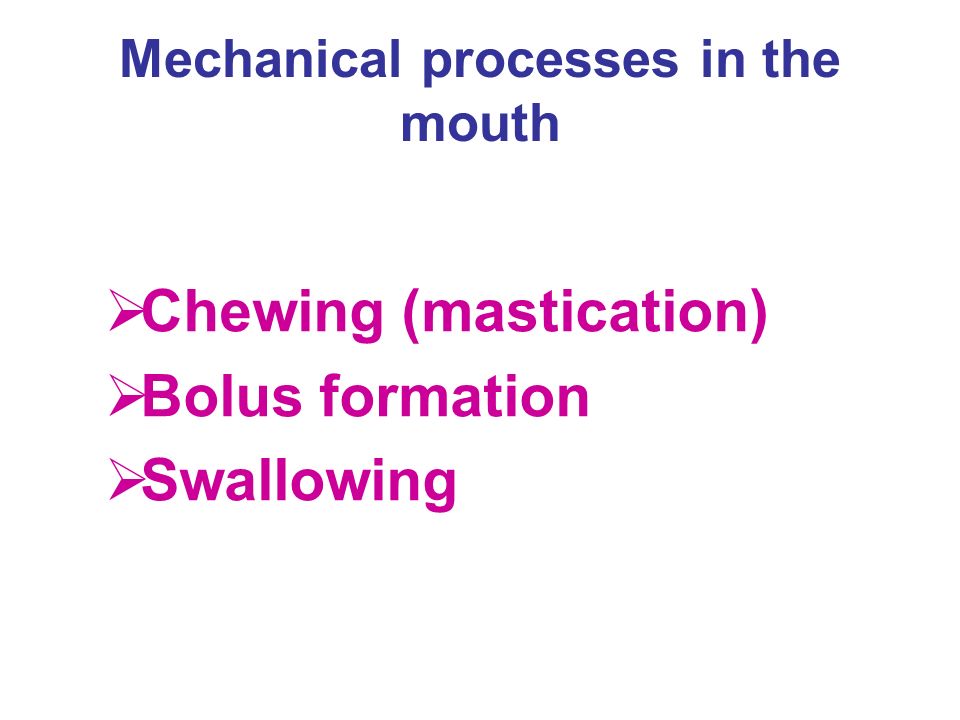 Mechanical processes in the mouth

➢Chewing (mastication)
➢Bolus formation
➢Swallowing